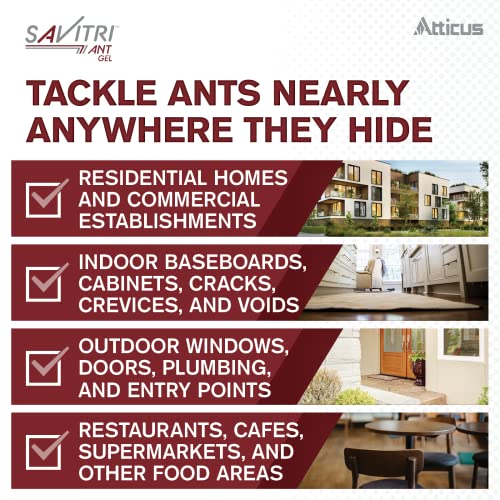 SAVITRI™
ANT
GEL

Atticus

TACKLE ANTS NEARLY ANYWHERE THEY HIDE

RESIDENTIAL HOMES AND COMMERCIAL ESTABLISHMENTS

INDOOR BASEBOARDS, CABINETS, CRACKS, CREVICES, AND VOIDS

OUTDOOR WINDOWS, DOORS, PLUMBING, AND ENTRY POINTS

RESTAURANTS, CAFES, SUPERMARKETS, AND OTHER FOOD AREAS